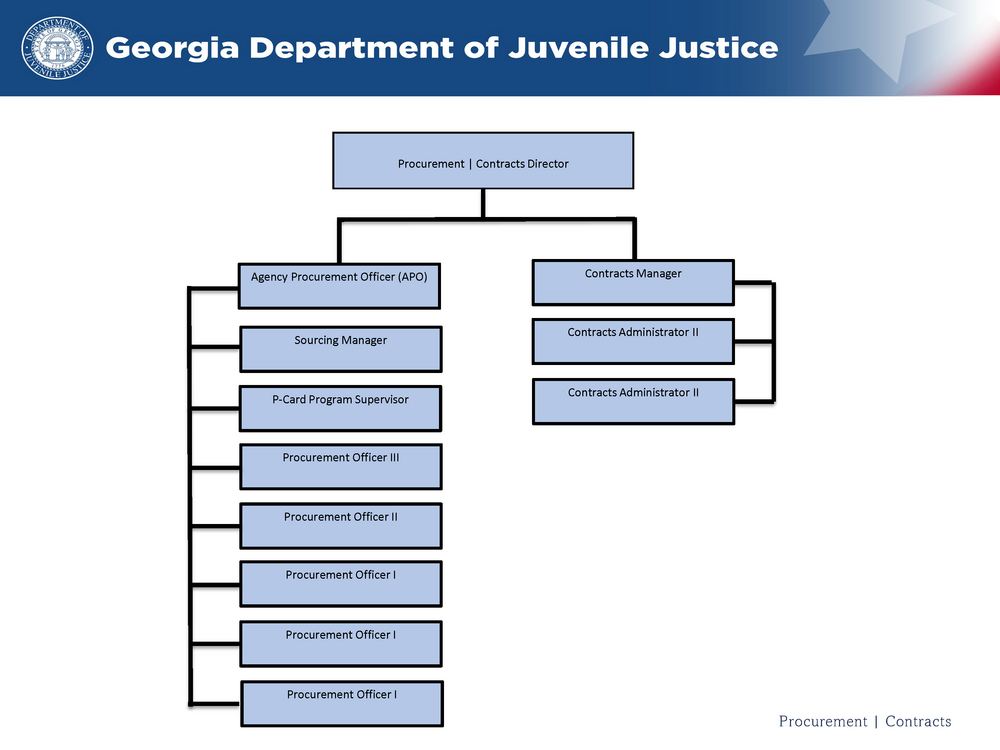 DEPARTMENT OF JUVENILE JUSTICE

Georgia Department of Juvenile Justice

Procurement | Contracts Director

Agency Procurement Officer (APO)

Sourcing Manager

P-Card Program Supervisor

Procurement Officer III

Procurement Officer II

Procurement Officer I

Procurement Officer I

Procurement Officer I

Contracts Manager

Contracts Administrator II

Contracts Administrator II

Procurement | Contracts